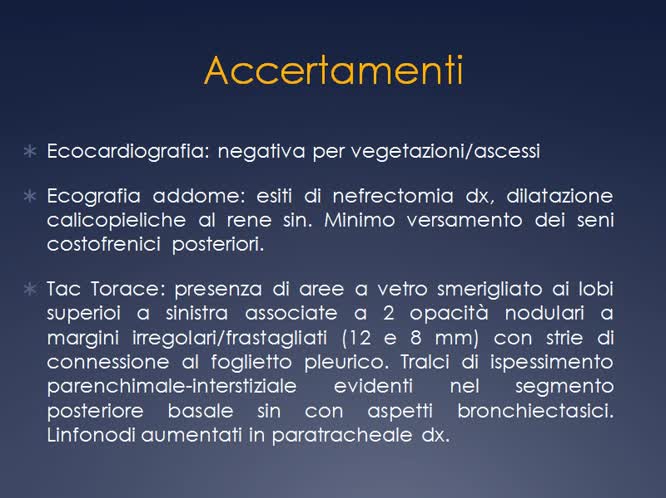 Accertamenti

∗ Ecocardiografia: negativa per vegetazioni/ascessi

∗ Ecografia addome: esiti di nefrectomia dx, dilatazione calicopieliche al rene sin. Minimo versamento dei seni costofrenici posteriori.

∗ Tac Torace: presenza di aree a vetro smerigliato ai lobi superioi a sinistra associate a 2 opacità nodulari a margini irregolari/frastagliati (12 e 8 mm) con strie di connessione al foglietto pleurico. Tralci di ispessimento parenchimale-interstiziale evidenti nel segmento posteriore basale sin con aspetti bronchiectasici. Linfonodi aumentati in paratracheale dx.